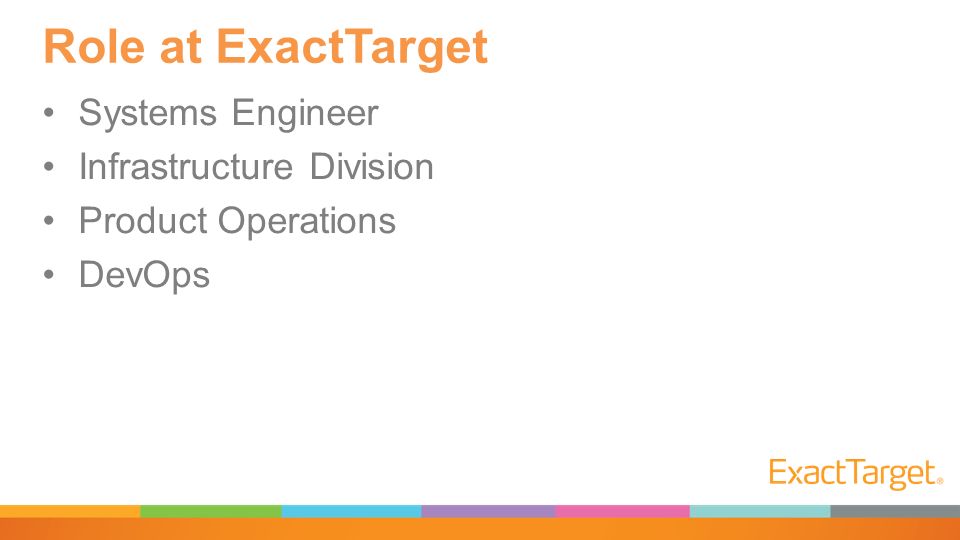 Role at ExactTarget

• Systems Engineer
• Infrastructure Division
• Product Operations
• DevOps

ExactTarget®